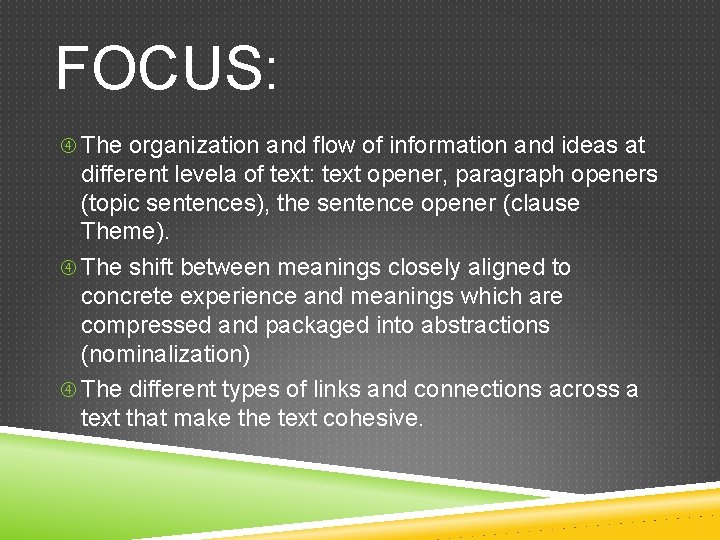 FOCUS:

④ The organization and flow of information and ideas at different levela of text: text opener, paragraph openers (topic sentences), the sentence opener (clause Theme).

④ The shift between meanings closely aligned to concrete experience and meanings which are compressed and packaged into abstractions (nominalization)

④ The different types of links and connections across a text that make the text cohesive.